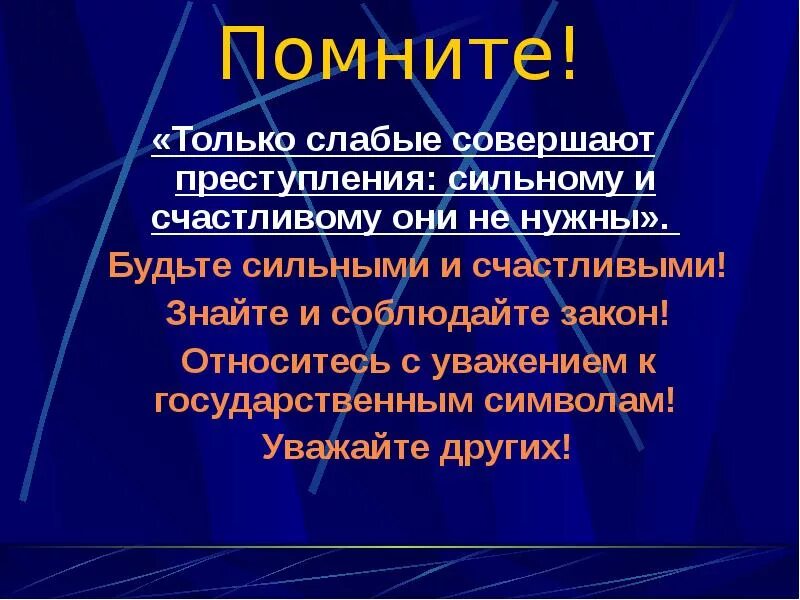 Помните!

«Только слабые совершают преступления: сильному и счастливому они не нужны».

Будьте сильными и счастливыми!

Знайте и соблюдайте закон!

Относитесь с уважением к государственным символам!

Уважайте других!